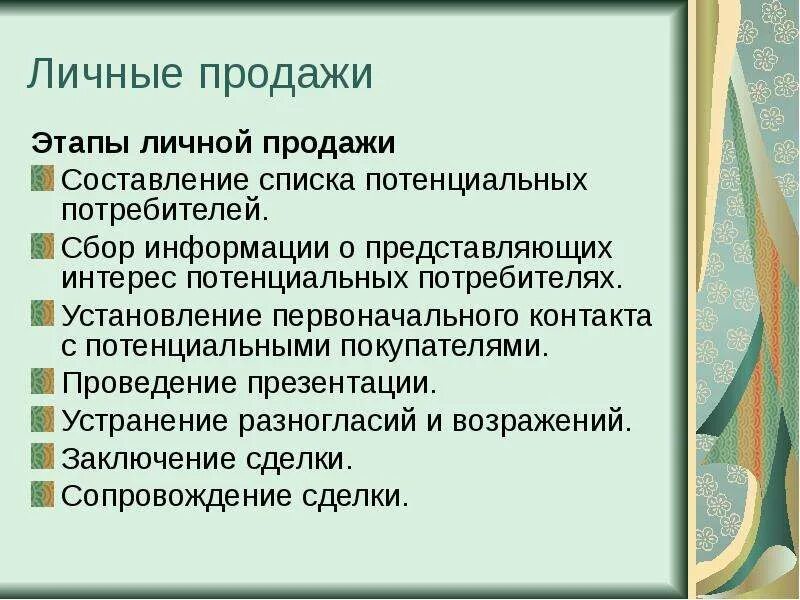 Личные продажи

Этапы личной продажи

Составление списка потенциальных потребителей.

Сбор информации о представляющих интерес потенциальных потребителях.

Установление первоначального контакта с потенциальными покупателями.

Проведение презентации.

Устранение разногласий и возражений.

Заключение сделки.

Сопровождение сделки.